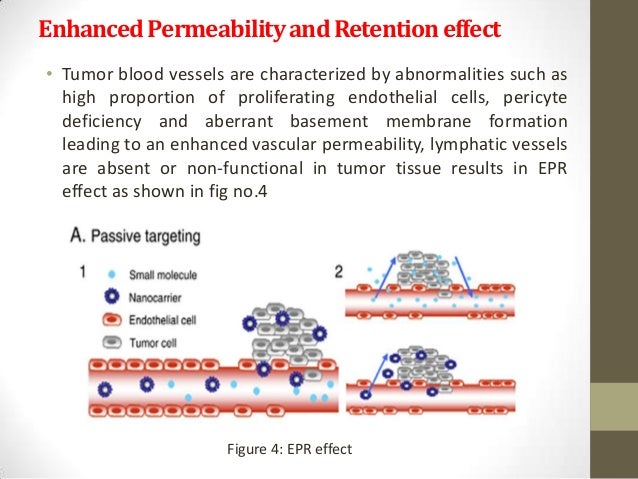 Enhanced Permeability and Retention effect

• Tumor blood vessels are characterized by abnormalities such as high proportion of proliferating endothelial cells, pericyte deficiency and aberrant basement membrane formation leading to an enhanced vascular permeability, lymphatic vessels are absent or non-functional in tumor tissue results in EPR effect as shown in fig no.4

A. Passive targeting

1

Small molecule
Nanocarrier
Endothelial cell
Tumor cell

2

Figure 4: EPR effect